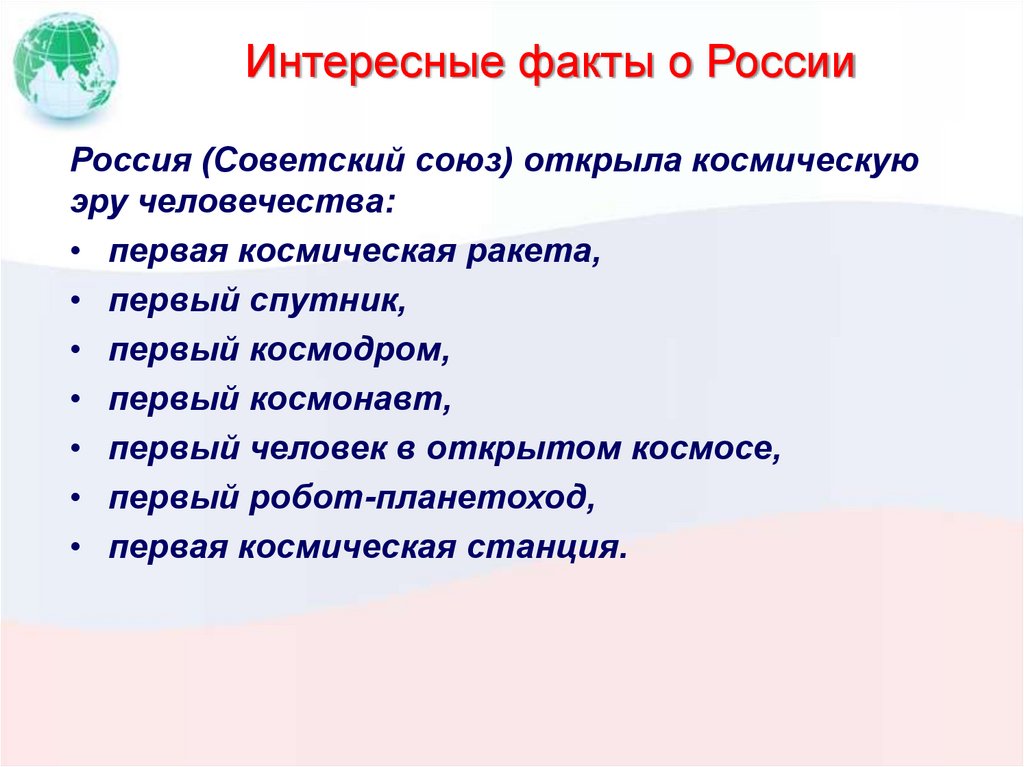 Интересные факты о России

Россия (Советский союз) открыла космическую эру человечества:

• первая космическая ракета,
• первый спутник,
• первый космодром,
• первый космонавт,
• первый человек в открытом космосе,
• первый робот-планетоход,
• первая космическая станция.